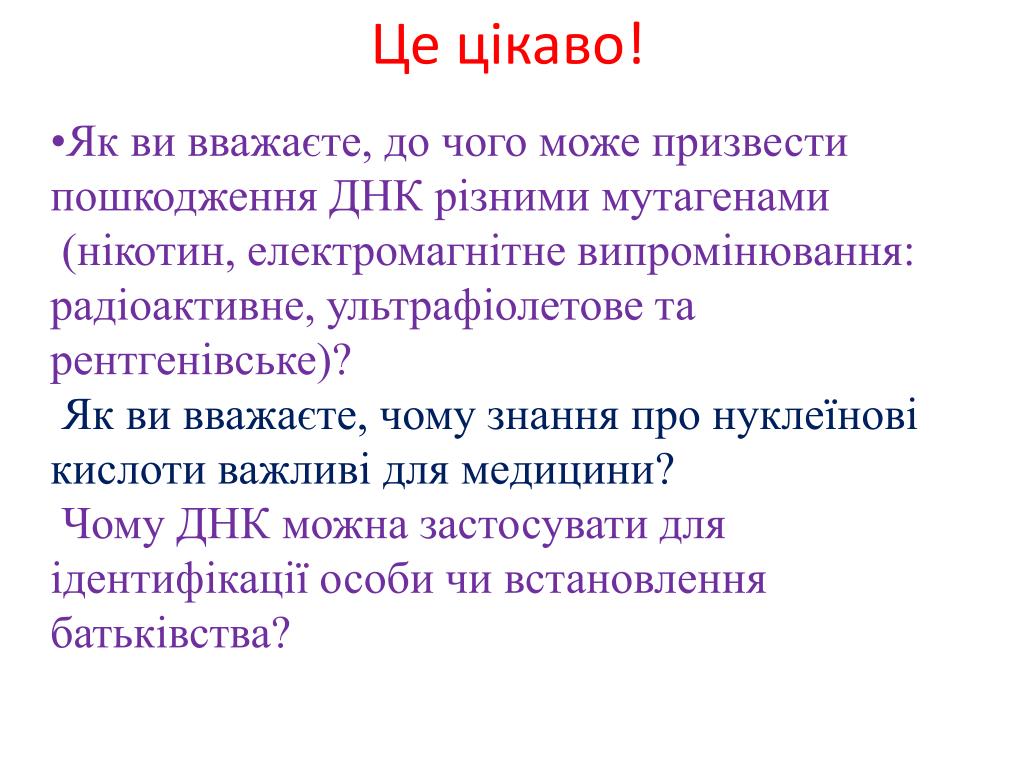 Це цікаво!

•Як ви вважаєте, до чого може призвести пошкодження ДНК різними мутагенами (нікотин, електромагнітне випромінювання: радіоактивне, ультрафіолетове та рентгенівське)?

Як ви вважаєте, чому знання про нуклеїнові кислоти важливі для медицини?

Чому ДНК можна застосувати для ідентифікації особи чи встановлення батьківства?